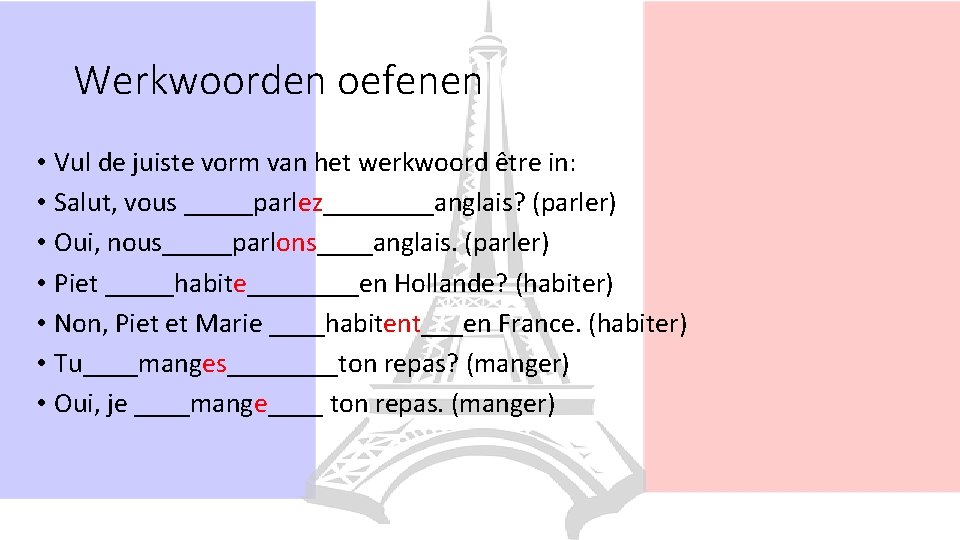 Werkwoorden oefenen

• Vul de juiste vorm van het werkwoord être in:
• Salut, vous _____parlez________anglais? (parler)
• Oui, nous_____parlons____anglais. (parler)
• Piet _____habite________en Hollande? (habiter)
• Non, Piet et Marie ____habitent___en France. (habiter)
• Tu____manges________ton repas? (manger)
• Oui, je ____mange____ ton repas. (manger)